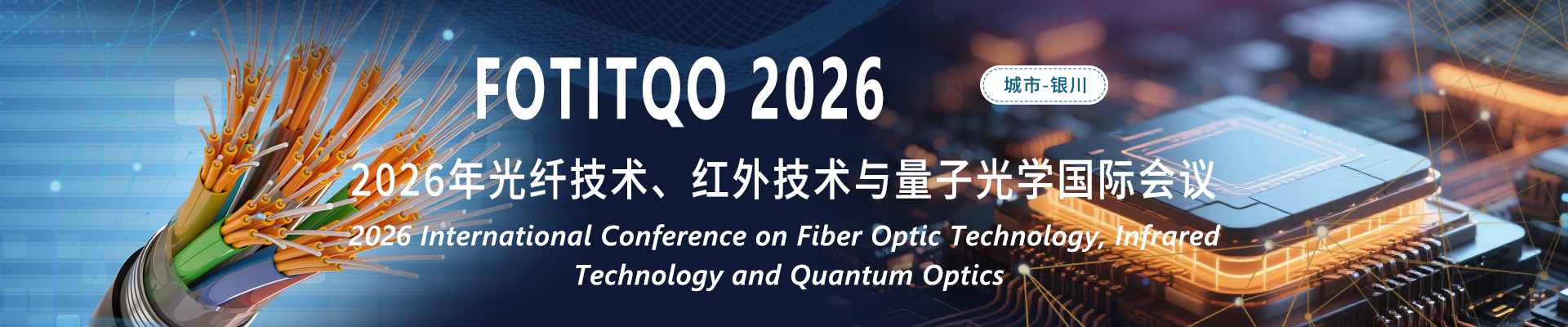 FOTITQO 2026

城市-银川

2026年光纤技术、红外技术与量子光学国际会议

2026 International Conference on Fiber Optic Technology, Infrared Technology and Quantum Optics